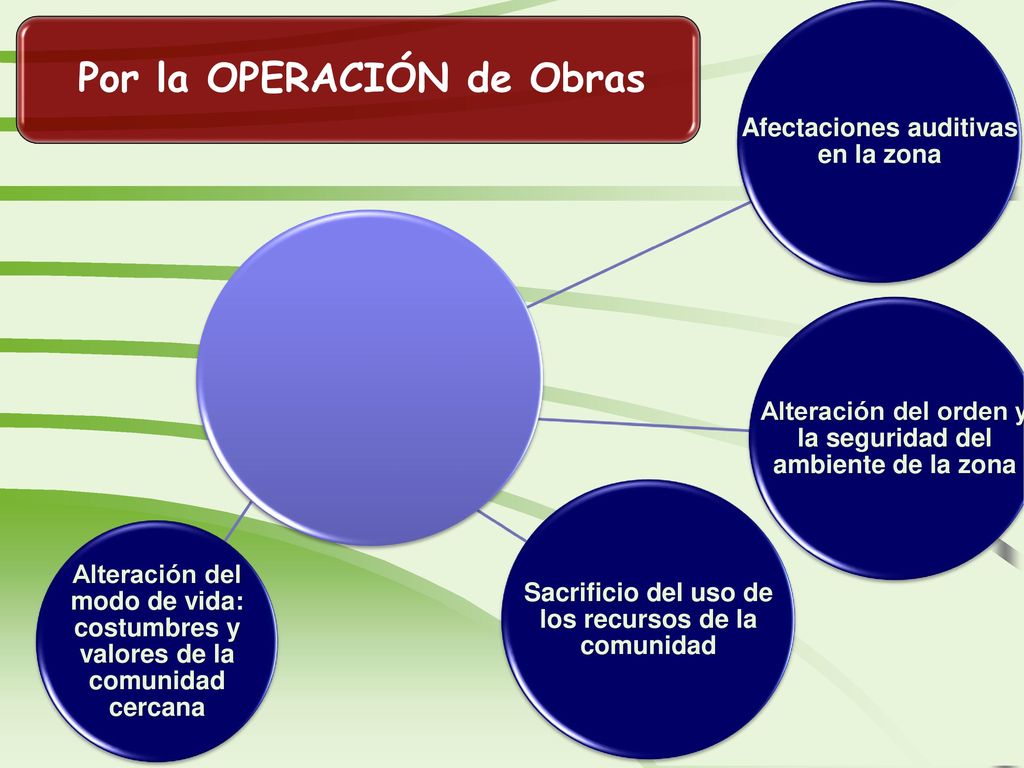 Por la OPERACIÓN de Obras

Afectaciones auditivas en la zona

Alteración del orden y la seguridad del ambiente de la zona

Sacrificio del uso de los recursos de la comunidad

Alteración del modo de vida: costumbres y valores de la comunidad cercana